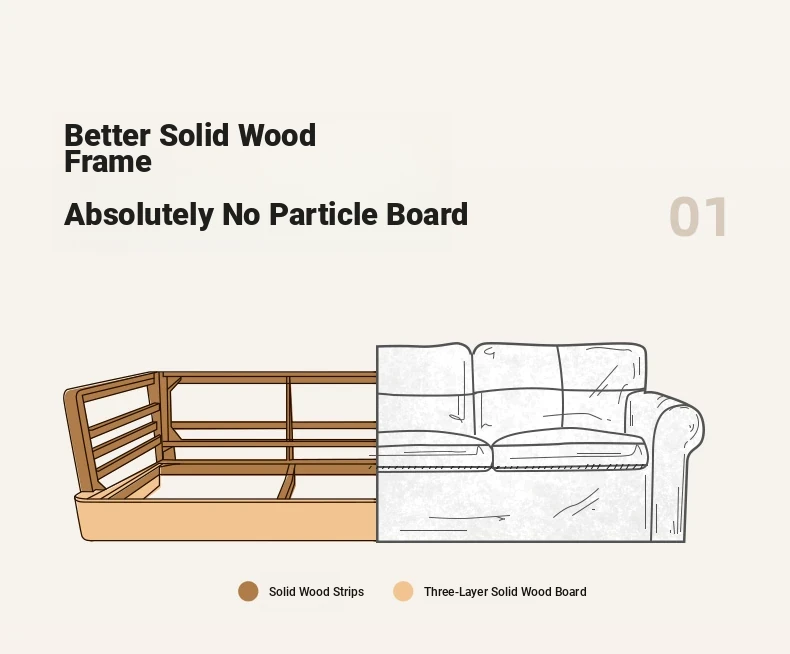 Better Solid Wood Frame

Absolutely No Particle Board

01

Solid Wood Strips

Three-Layer Solid Wood Board